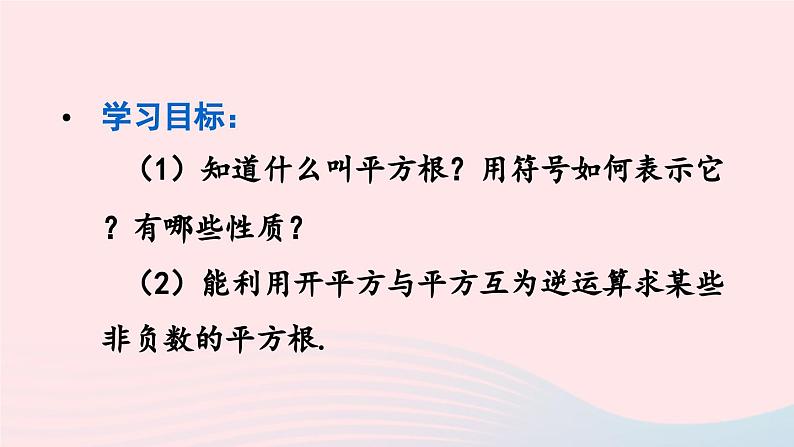 • 学习目标：

（1）知道什么叫平方根？用符号如何表示它？有哪些性质？

（2）能利用开平方与平方互为逆运算求某些非负数的平方根.